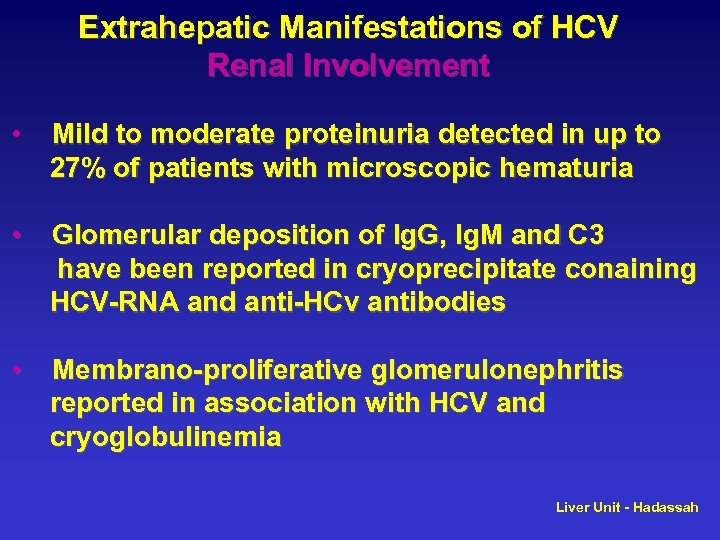 Extrahepatic Manifestations of HCV
Renal Involvement

• Mild to moderate proteinuria detected in up to 27% of patients with microscopic hematuria

• Glomerular deposition of IgG, IgM and C3 have been reported in cryoprecipitate conaining HCV-RNA and anti-HCv antibodies

• Membrano-proliferative glomerulonephritis reported in association with HCV and cryoglobulinemia

Liver Unit - Hadassah